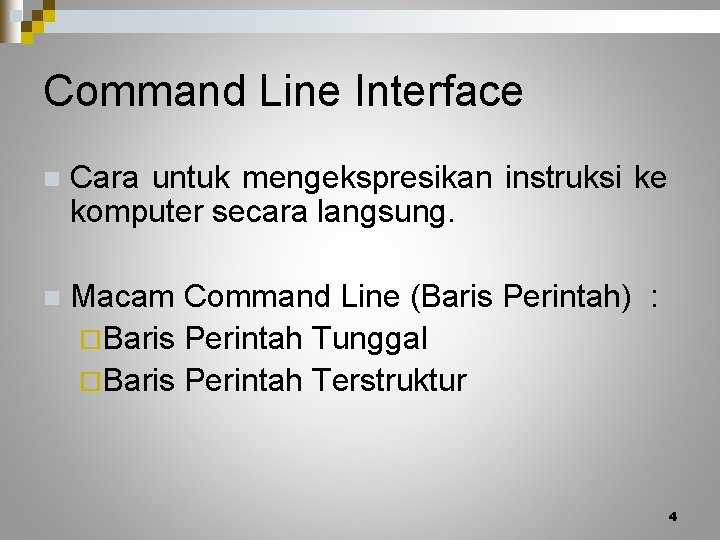 Command Line Interface

Cara untuk mengekspresikan instruksi ke komputer secara langsung.

Macam Command Line (Baris Perintah) :
Baris Perintah Tunggal
Baris Perintah Terstruktur

4